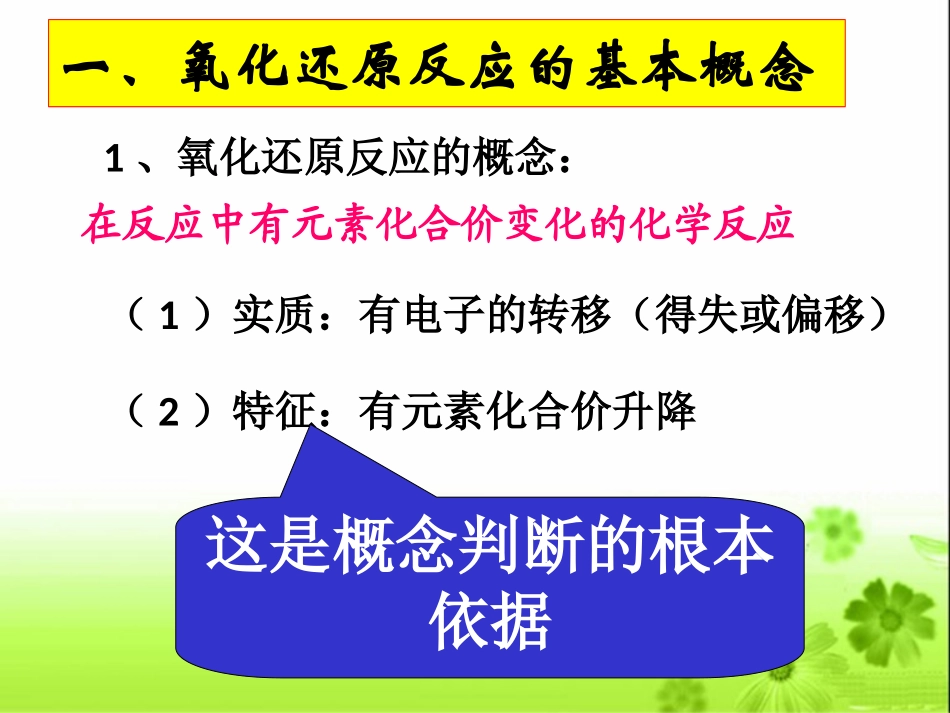 一、氧化还原反应的基本概念

1、氧化还原反应的概念：

在反应中有元素化合价变化的化学反应

（1）实质：有电子的转移（得失或偏移）

（2）特征：有元素化合价升降

这是概念判断的根本依据